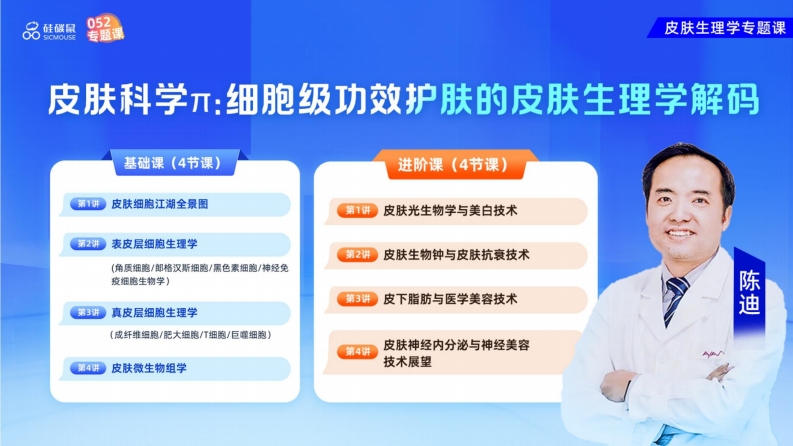 硅碳鼠
SICMOUSE
052
专题课

皮肤生理学专题课

皮肤科学π：细胞级功效护肤的皮肤生理学解码

基础课（4节课）

第1讲 皮肤细胞江湖全景图

第2讲 表皮层细胞生理学

（角质细胞/郎格汉斯细胞/黑色素细胞/神经免疫细胞生物学）

第3讲 真皮层细胞生理学

（成纤维细胞/肥大细胞/T细胞/巨噬细胞）

第4讲 皮肤微生物组学

进阶课（4节课）

第1讲 皮肤光生物学与美白技术

第2讲 皮肤生物钟与皮肤抗衰技术

第3讲 皮下脂肪与医学美容技术

第4讲 皮肤神经内分泌与神经美容技术展望

陈迪